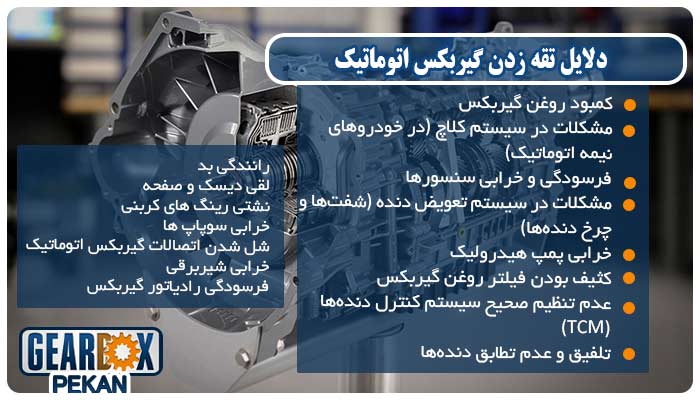 دلایل تقه زدن گیربکس اتوماتیک

کمبود روغن گیربکس
مشکلات در سیستم کلاچ (در خودروهای نیمه اتوماتیک)
فرسودگی و خرابی سنسورها
مشکلات در سیستم تعویض دنده (شفت‌ها و چرخ دنده‌ها)
خرابی پمپ هیدرولیک
کثیف بودن فیلتر روغن گیربکس
عدم تنظیم صحیح سیستم کنترل دنده‌ها (TCM)
تلفیق و عدم تطابق دنده‌ها

رانندگی بد
لقی دیسک و صفحه
نشتی رینگ های کربنی
خرابی سوپاپ ها
شل شدن اتصالات گیربکس اتوماتیک
خرابی شیربرقی
فرسودگی رادیاتور گیربکس

GEARBOX
PEKAN